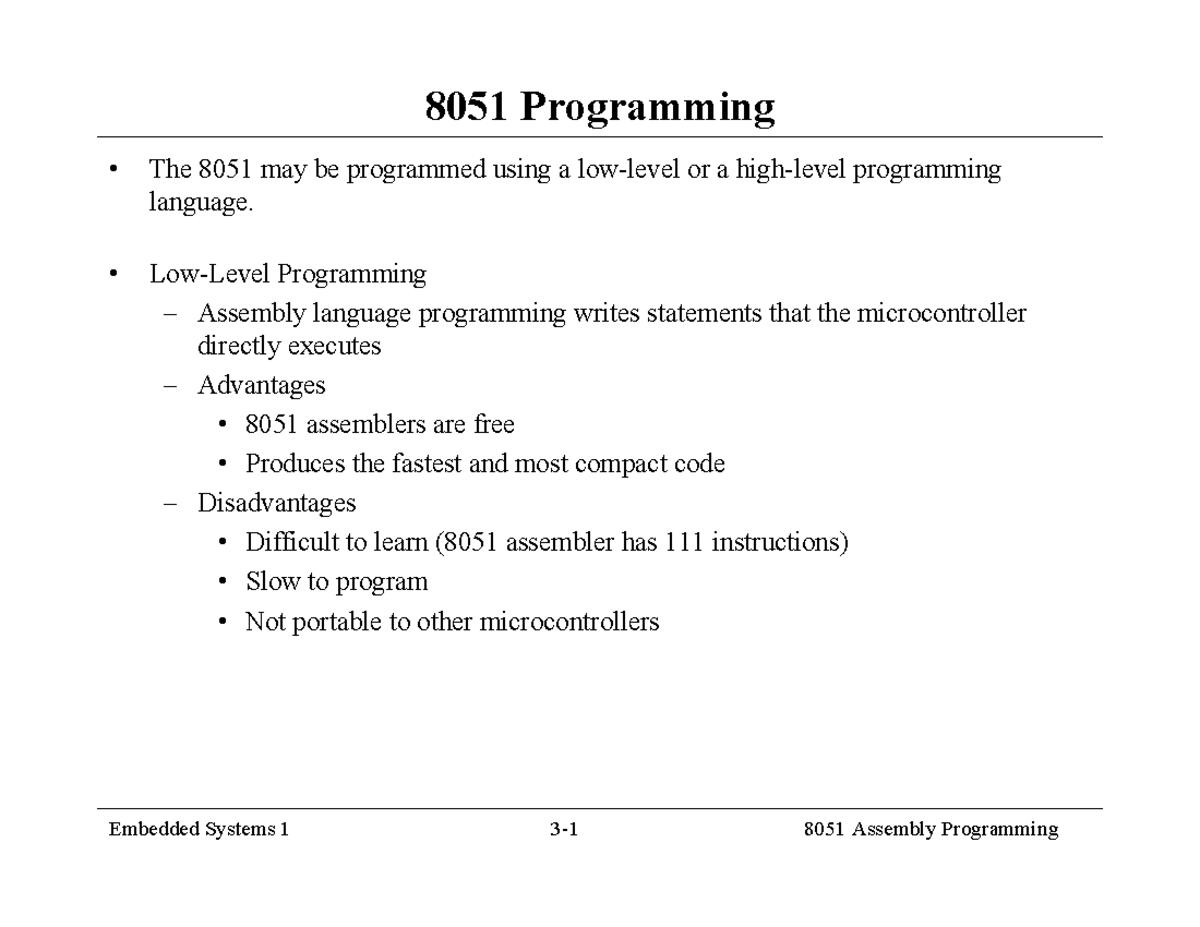 8051 Programming

• The 8051 may be programmed using a low-level or a high-level programming language.

• Low-Level Programming
– Assembly language programming writes statements that the microcontroller directly executes
– Advantages
• 8051 assemblers are free
• Produces the fastest and most compact code
– Disadvantages
• Difficult to learn (8051 assembler has 111 instructions)
• Slow to program
• Not portable to other microcontrollers

Embedded Systems 1 3-1 8051 Assembly Programming